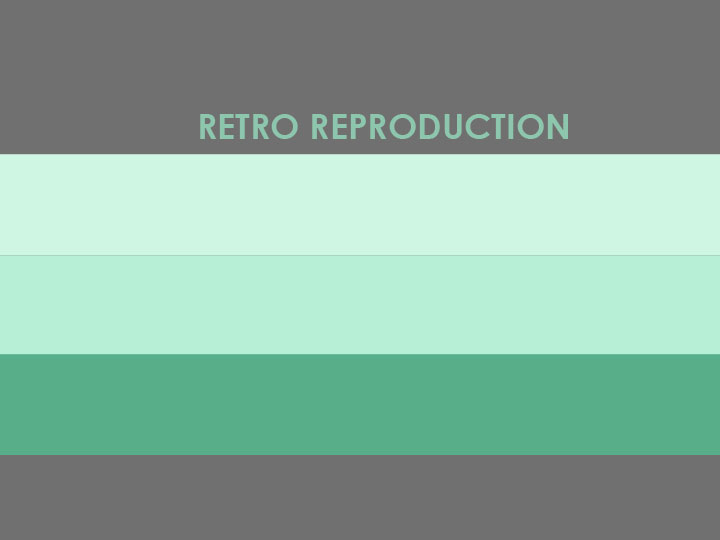 RETRO REPRODUCTION